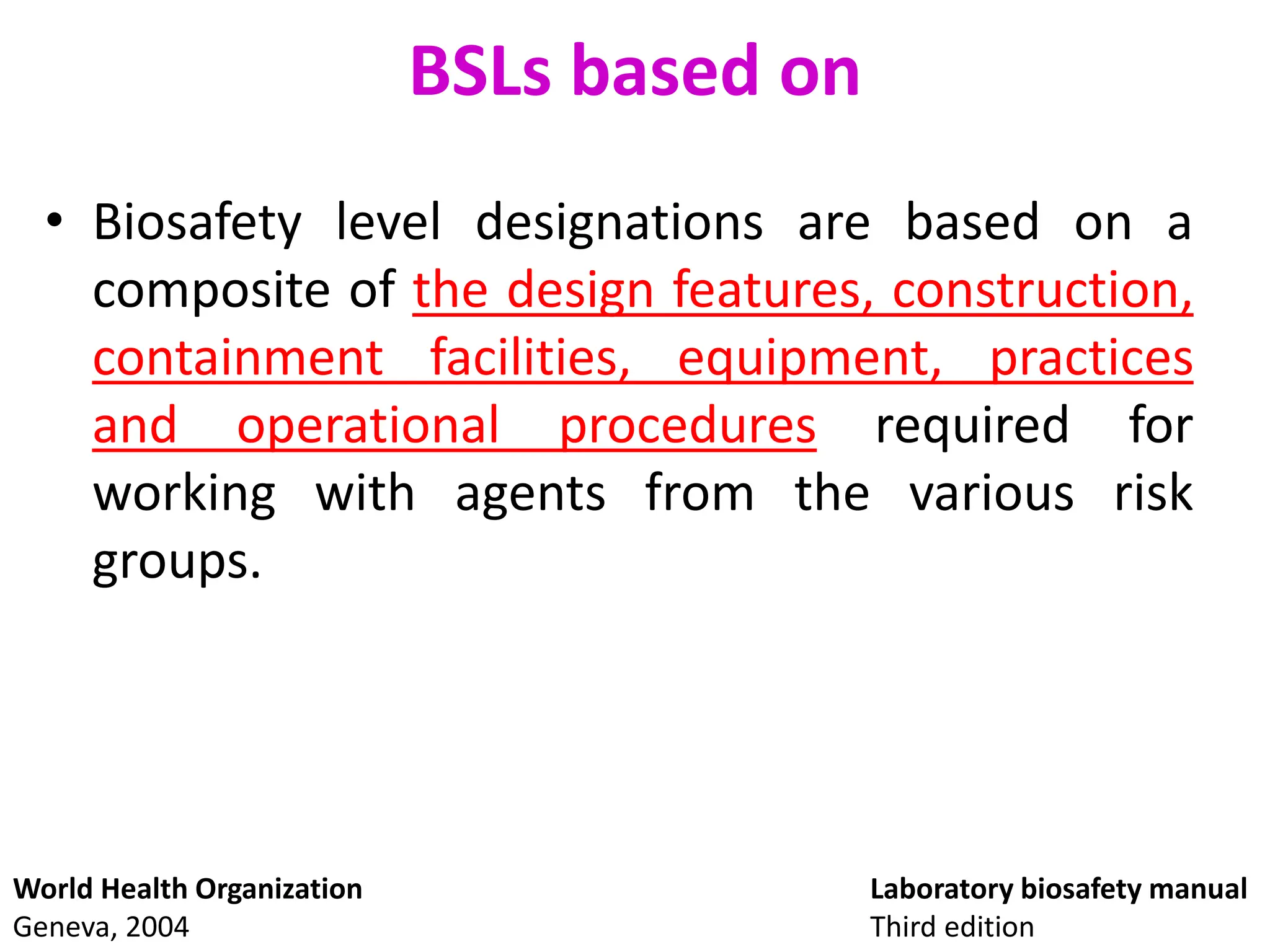 BSLs based on

• Biosafety level designations are based on a composite of the design features, construction, containment facilities, equipment, practices and operational procedures required for working with agents from the various risk groups.

World Health Organization
Geneva, 2004

Laboratory biosafety manual
Third edition